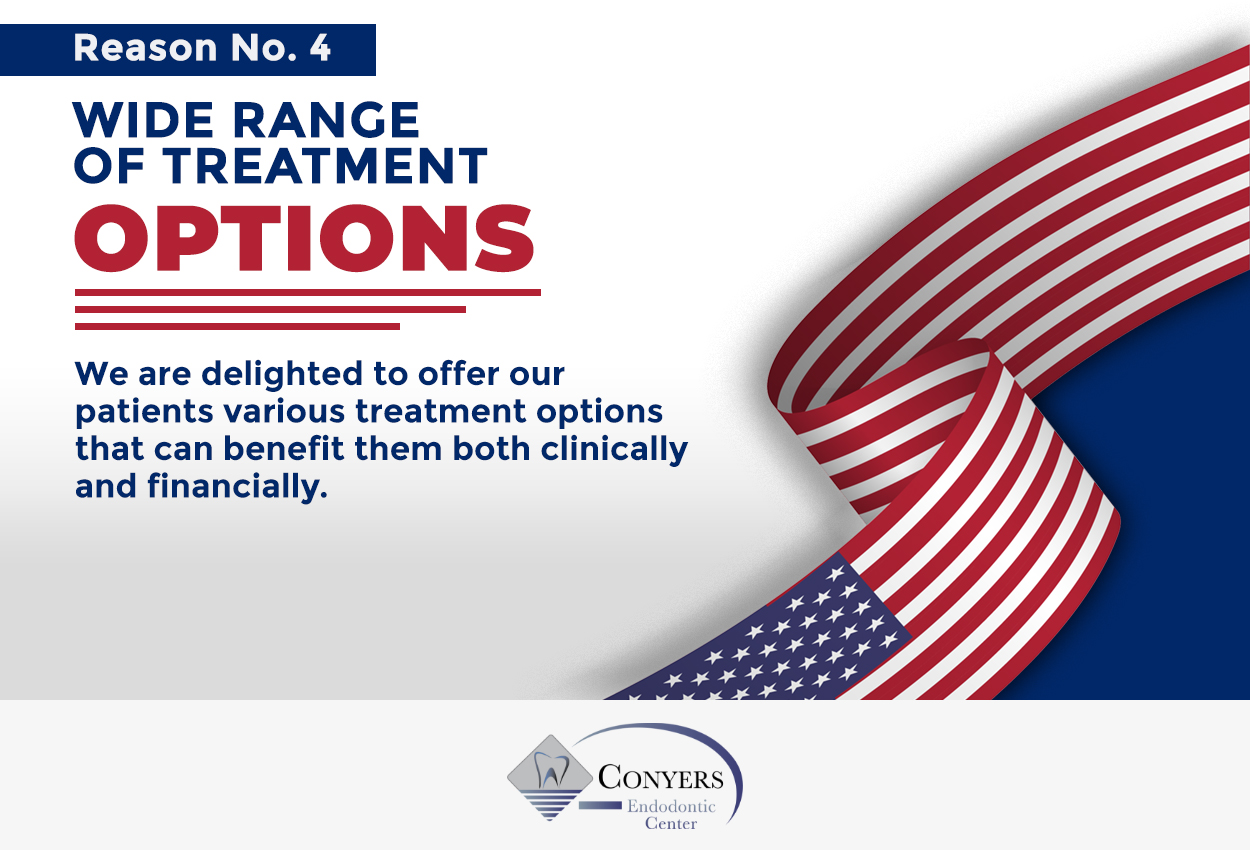 Reason No. 4

WIDE RANGE OF TREATMENT OPTIONS

We are delighted to offer our patients various treatment options that can benefit them both clinically and financially.

CONYERS
Endodontic
Center